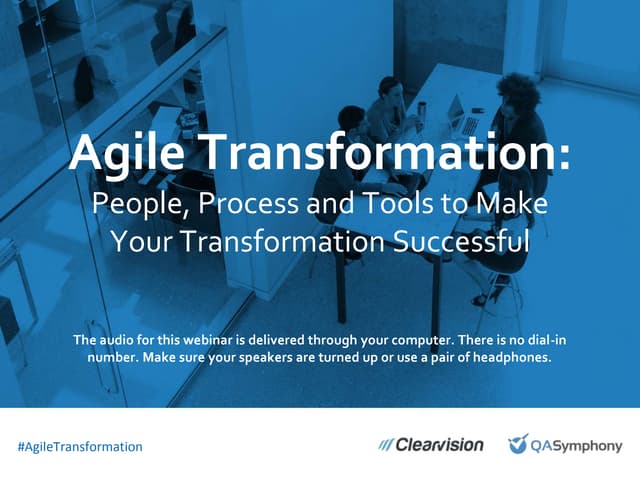 Agile Transformation:
People, Process and Tools to Make Your Transformation Successful

The audio for this webinar is delivered through your computer. There is no dial-in number. Make sure your speakers are turned up or use a pair of headphones.

#AgileTransformation

Clearvision

QASymphony